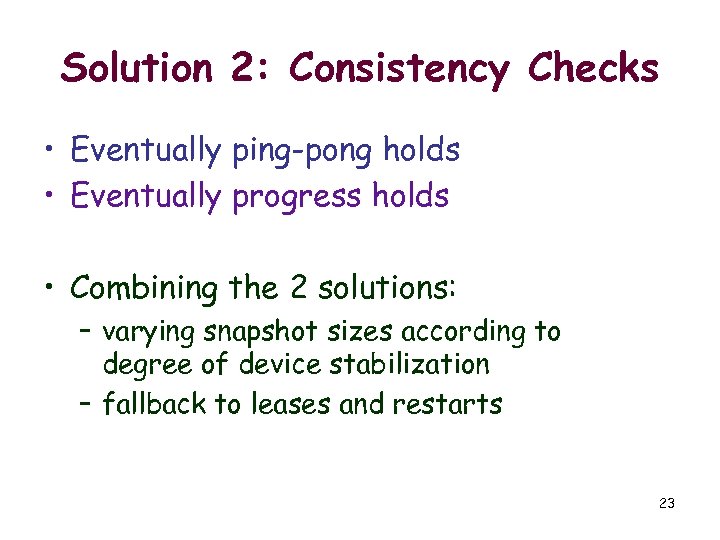 Solution 2: Consistency Checks

• Eventually ping-pong holds
• Eventually progress holds

• Combining the 2 solutions:
– varying snapshot sizes according to degree of device stabilization
– fallback to leases and restarts

23